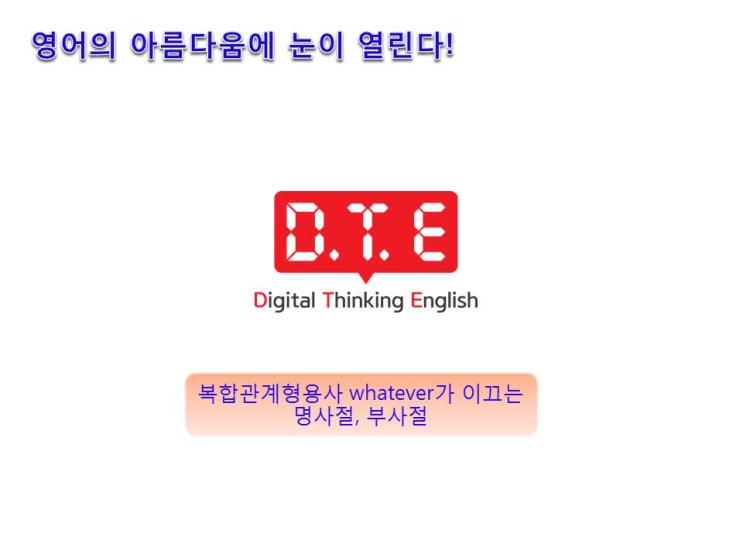 영어의 아름다움에 눈이 열린다!

D.T.E

Digital Thinking English

복합관계형용사 whatever가 이끄는 명사절, 부사절